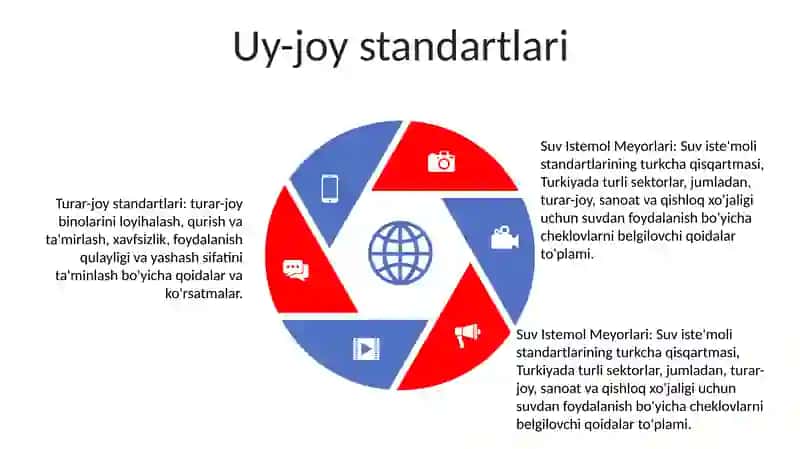 Uy-joy standartlari

Turar-joy standartlari: turar-joy binolarini loyihalash, qurish va ta'mirlash, xavfsizlik, foydalanish qulayligi va yashash sifatini ta'minlash bo'yicha qoidalar va ko'rsatmalar.

Suv Istemol Meyorlari: Suv iste'moli standartlarining turkcha qisqartmasi, Turkiyada turli sektorlar, jumladan, turar-joy, sanoat va qishloq xo'jaligi uchun suvdan foydalanish bo'yicha cheklovlarni belgilovchi qoidalar to'plami.

Suv Istemol Meyorlari: Suv iste'moli standartlarining turkcha qisqartmasi, Turkiyada turli sektorlar, jumladan, turar-joy, sanoat va qishloq xo'jaligi uchun suvdan foydalanish bo'yicha cheklovlarni belgilovchi qoidalar to'plami.